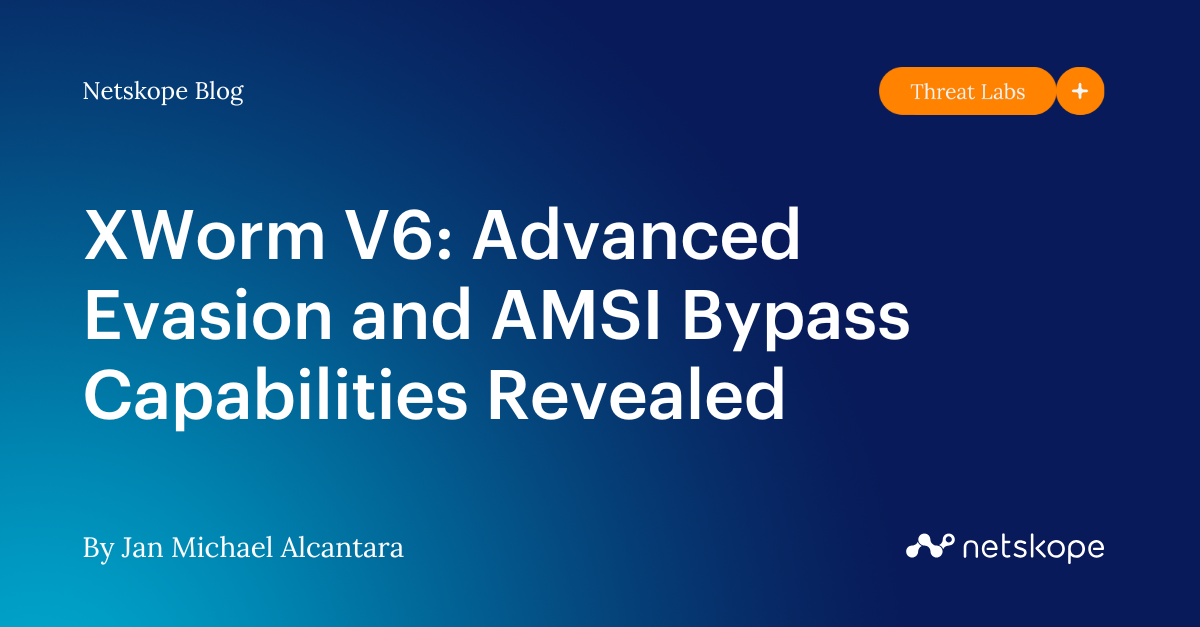 Netskope Blog

Threat Labs +

XWorm V6: Advanced Evasion and AMSI Bypass Capabilities Revealed

By Jan Michael Alcantara

netskope